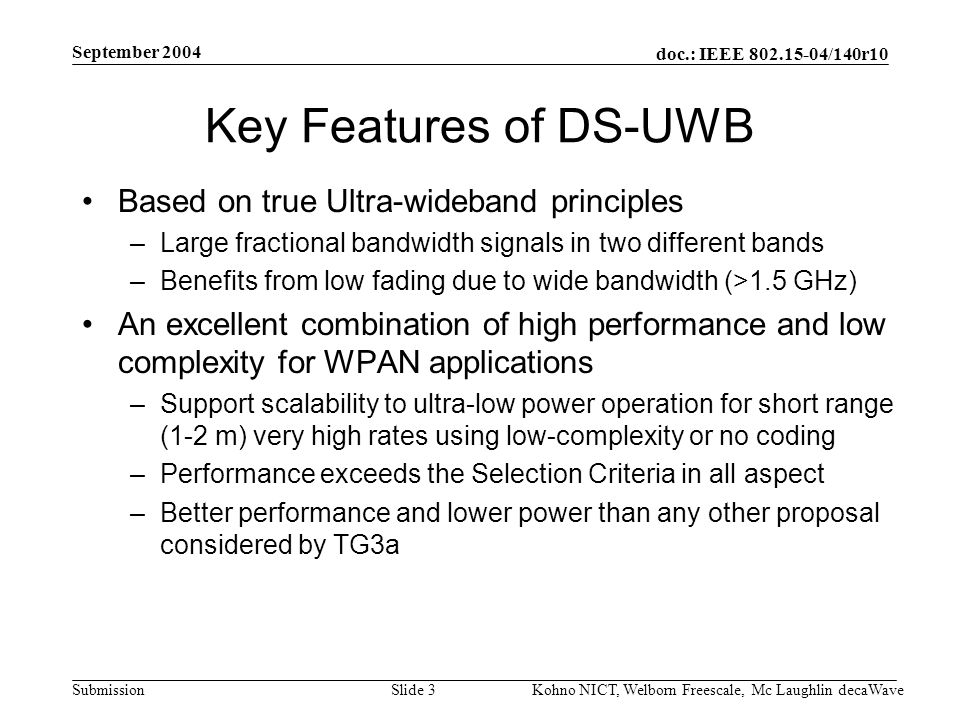 September 2004

doc.: IEEE 802.15-04/140r10

Key Features of DS-UWB

• Based on true Ultra-wideband principles
  – Large fractional bandwidth signals in two different bands
  – Benefits from low fading due to wide bandwidth (>1.5 GHz)
• An excellent combination of high performance and low complexity for WPAN applications
  – Support scalability to ultra-low power operation for short range (1-2 m) very high rates using low-complexity or no coding
  – Performance exceeds the Selection Criteria in all aspect
  – Better performance and lower power than any other proposal considered by TG3a

Submission

Slide 3

Kohno NICT, Welborn Freescale, Mc Laughlin decaWave